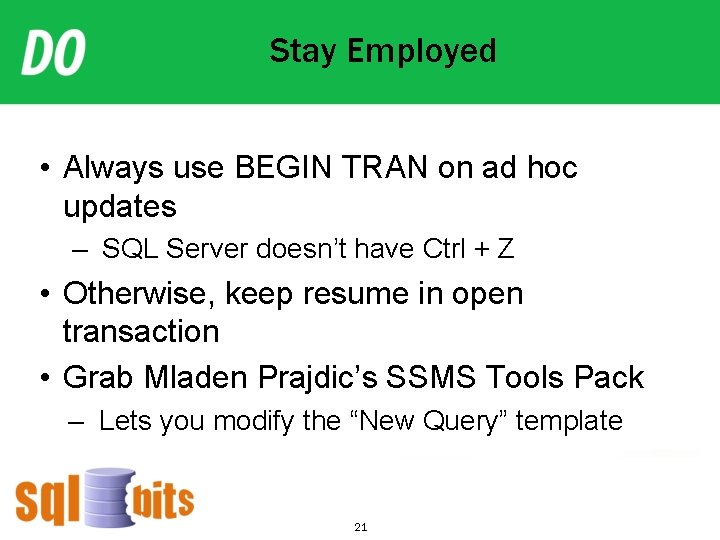 DO

Stay Employed

• Always use BEGIN TRAN on ad hoc updates
– SQL Server doesn’t have Ctrl + Z
• Otherwise, keep resume in open transaction
• Grab Mladen Prajdic’s SSMS Tools Pack
– Lets you modify the “New Query” template

sql bits

21